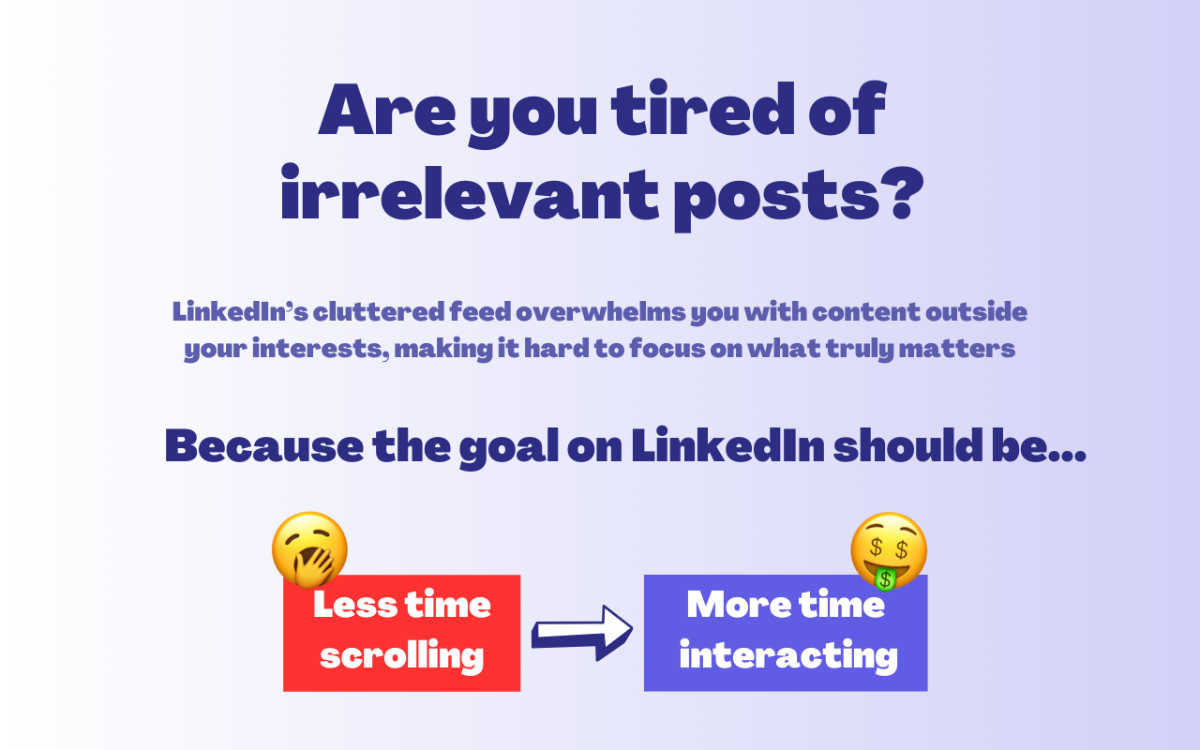 Are you tired of irrelevant posts?

LinkedIn's cluttered feed overwhelms you with content outside your interests, making it hard to focus on what truly matters

Because the goal on LinkedIn should be...

Less time scrolling

More time interacting